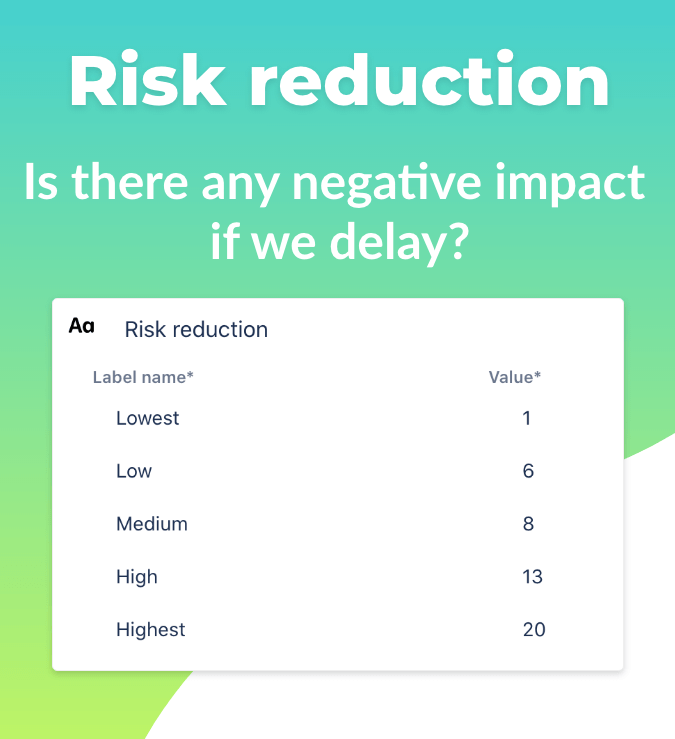 Risk reduction

Is there any negative impact if we delay?

Aa Risk reduction

| Label name* | Value* |
|---|---|
| Lowest | 1 |
| Low | 6 |
| Medium | 8 |
| High | 13 |
| Highest | 20 |